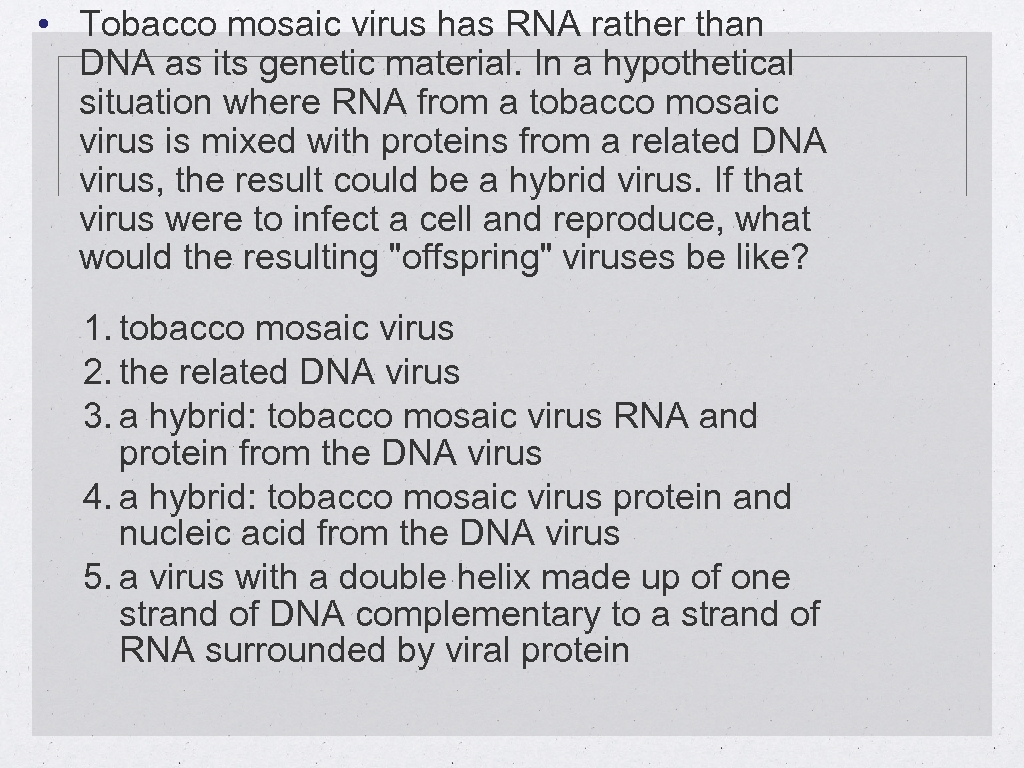 • Tobacco mosaic virus has RNA rather than DNA as its genetic material. In a hypothetical situation where RNA from a tobacco mosaic virus is mixed with proteins from a related DNA virus, the result could be a hybrid virus. If that virus were to infect a cell and reproduce, what would the resulting "offspring" viruses be like?

1. tobacco mosaic virus
2. the related DNA virus
3. a hybrid: tobacco mosaic virus RNA and protein from the DNA virus
4. a hybrid: tobacco mosaic virus protein and nucleic acid from the DNA virus
5. a virus with a double helix made up of one strand of DNA complementary to a strand of RNA surrounded by viral protein